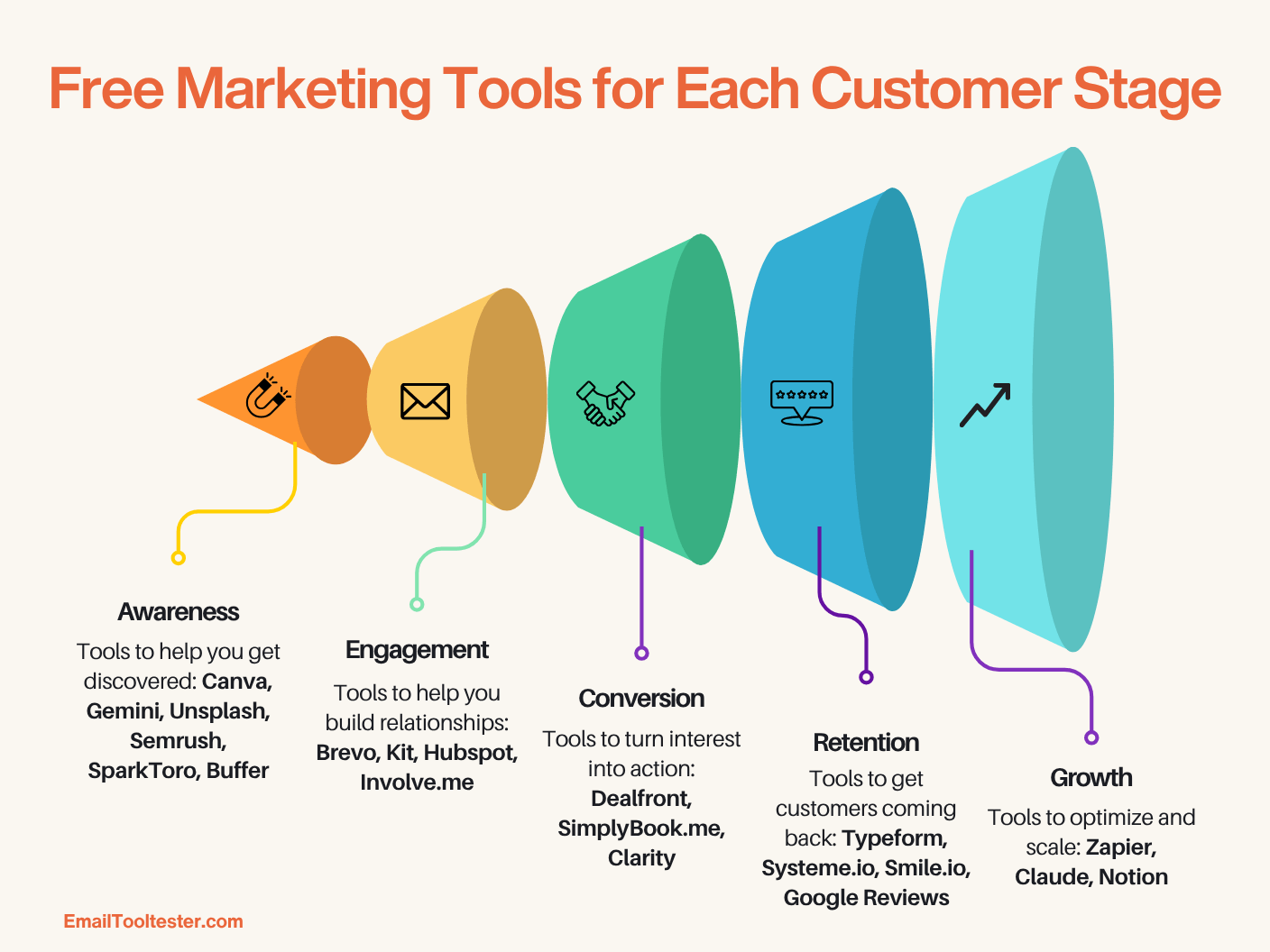 Free Marketing Tools for Each Customer Stage

Awareness
Tools to help you get discovered: Canva, Gemini, Unsplash, Semrush, SparkToro, Buffer

Engagement
Tools to help you build relationships: Brevo, Kit, Hubspot, Involve.me

Conversion
Tools to turn interest into action: Dealfront, SimplyBook.me, Clarity

Retention
Tools to get customers coming back: Typeform, Systeme.io, Smile.io, Google Reviews

Growth
Tools to optimize and scale: Zapier, Claude, Notion

EmailTooltester.com